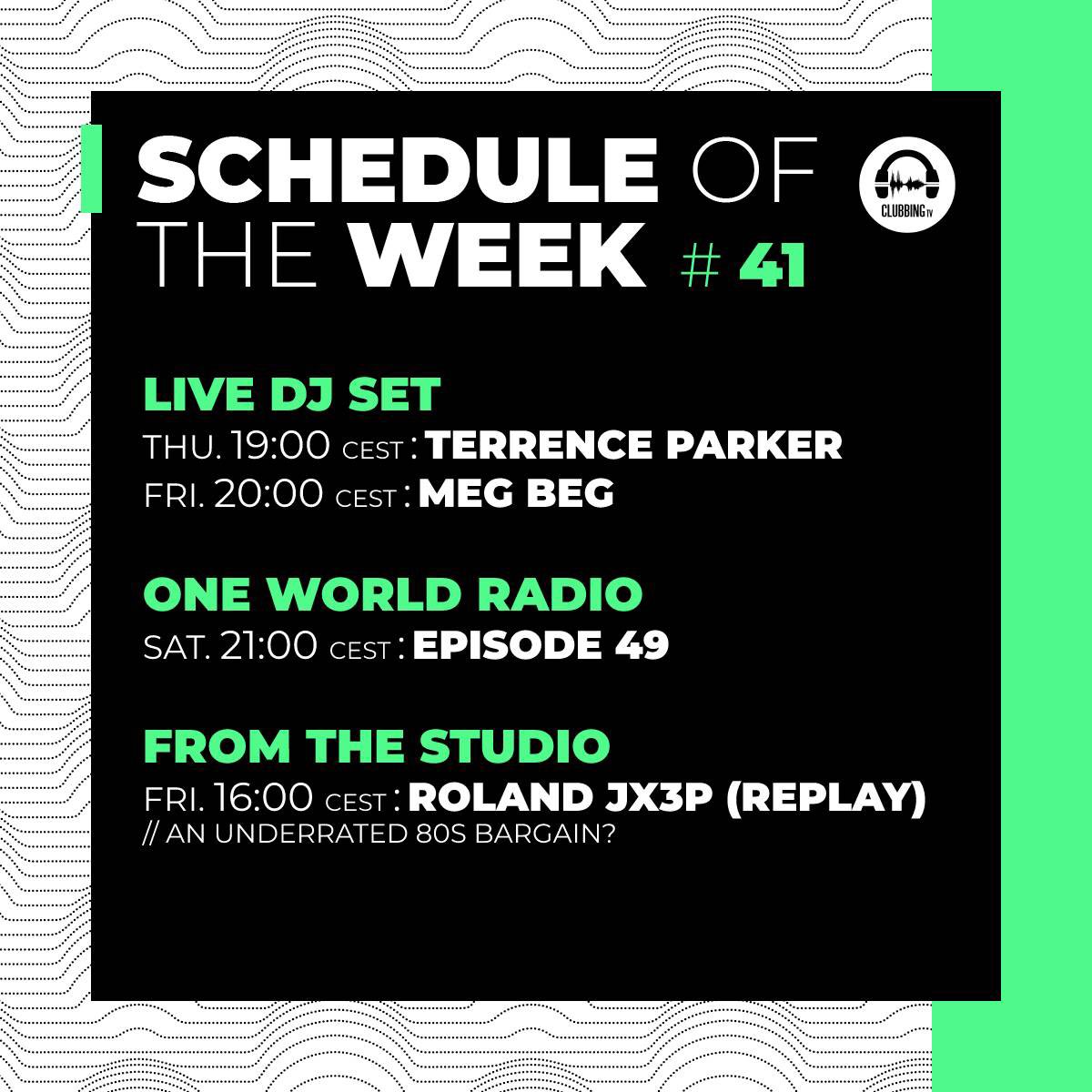 SCHEDULE OF THE WEEK # 41

CLUBBING TV

LIVE DJ SET
THU. 19:00 CEST : TERRENCE PARKER
FRI. 20:00 CEST : MEG BEG

ONE WORLD RADIO
SAT. 21:00 CEST : EPISODE 49

FROM THE STUDIO
FRI. 16:00 CEST : ROLAND JX3P (REPLAY)
// AN UNDERRATED 80S BARGAIN?